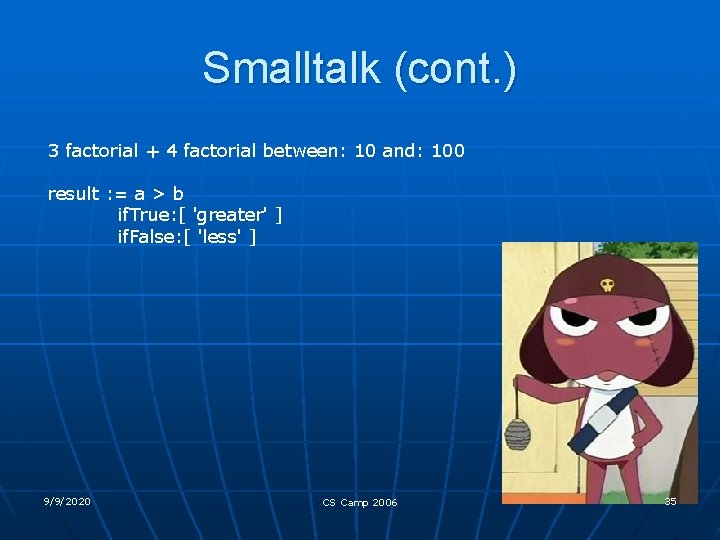 Smalltalk (cont.)

3 factorial + 4 factorial between: 10 and: 100

result := a > b
ifTrue:[ 'greater' ]
ifFalse:[ 'less' ]

9/9/2020

CS Camp 2006

35